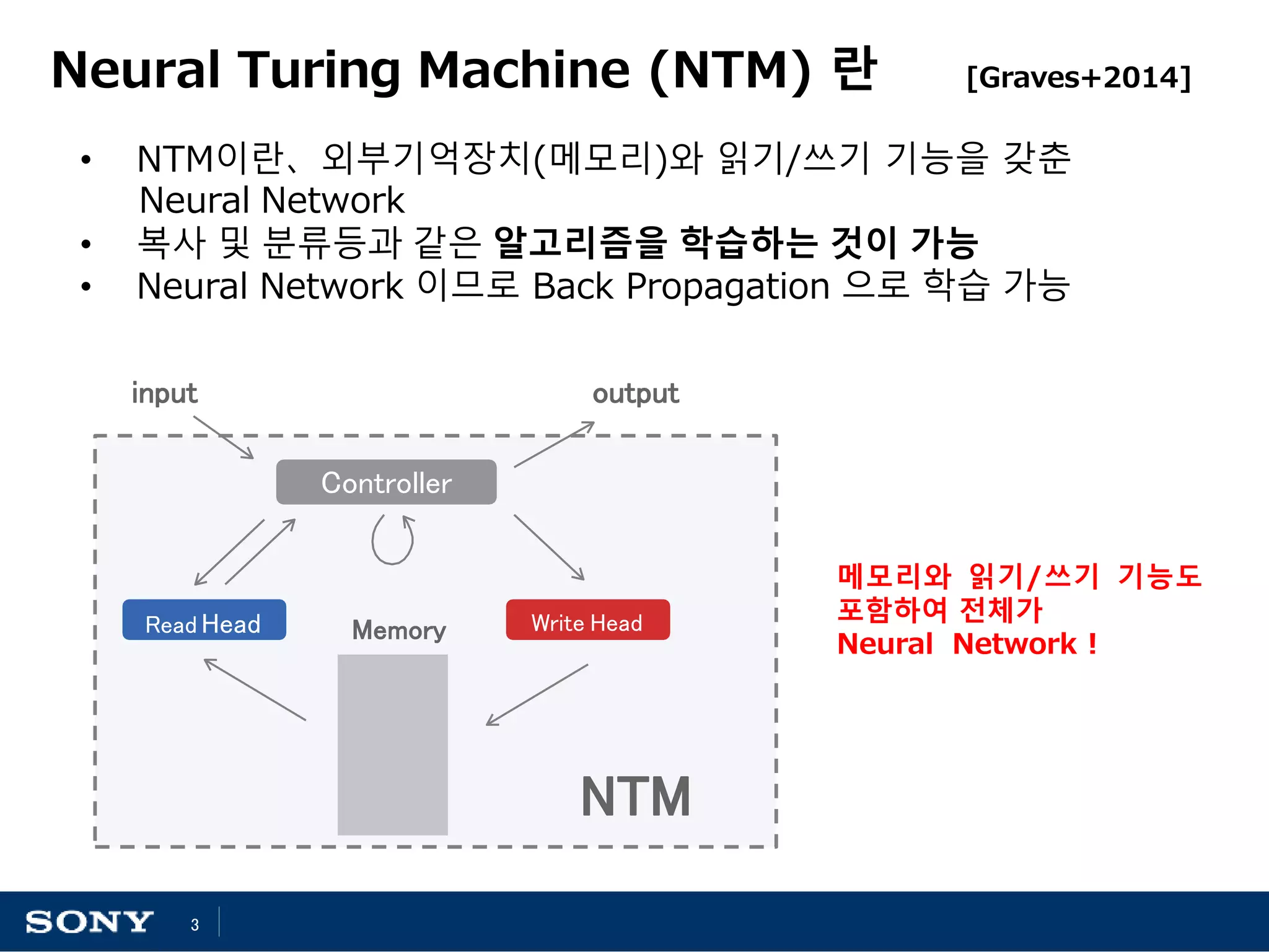 Neural Turing Machine (NTM) 란 [Graves+2014]

• NTM이란、외부기억장치(메모리)와 읽기/쓰기 기능을 갖춘 Neural Network
• 복사 및 분류등과 같은 알고리즘을 학습하는 것이 가능
• Neural Network 이므로 Back Propagation 으로 학습 가능

input

output

Controller

Read Head

Memory

Write Head

NTM

메모리와 읽기/쓰기 기능도 포함하여 전체가 Neural Network !

SONY 3